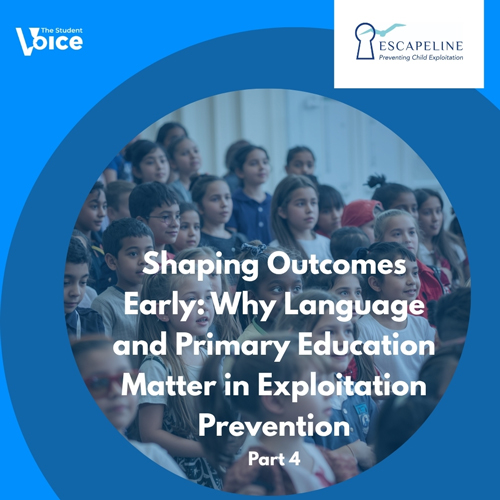 The Student Voice

ESCAPELINE
Preventing Child Exploitation

Shaping Outcomes Early: Why Language and Primary Education Matter in Exploitation Prevention

Part 4